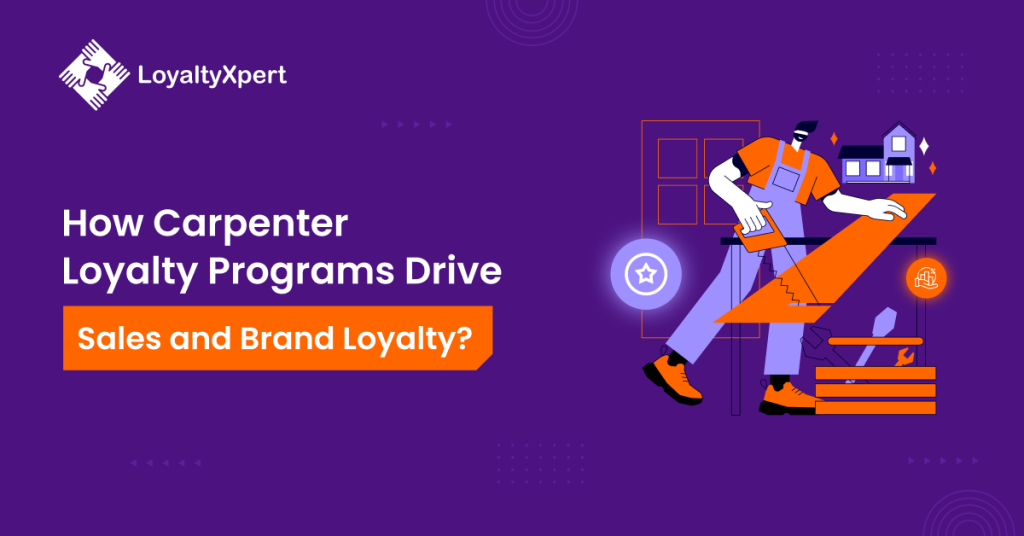 LoyaltyXpert

How Carpenter Loyalty Programs Drive

Sales and Brand Loyalty?